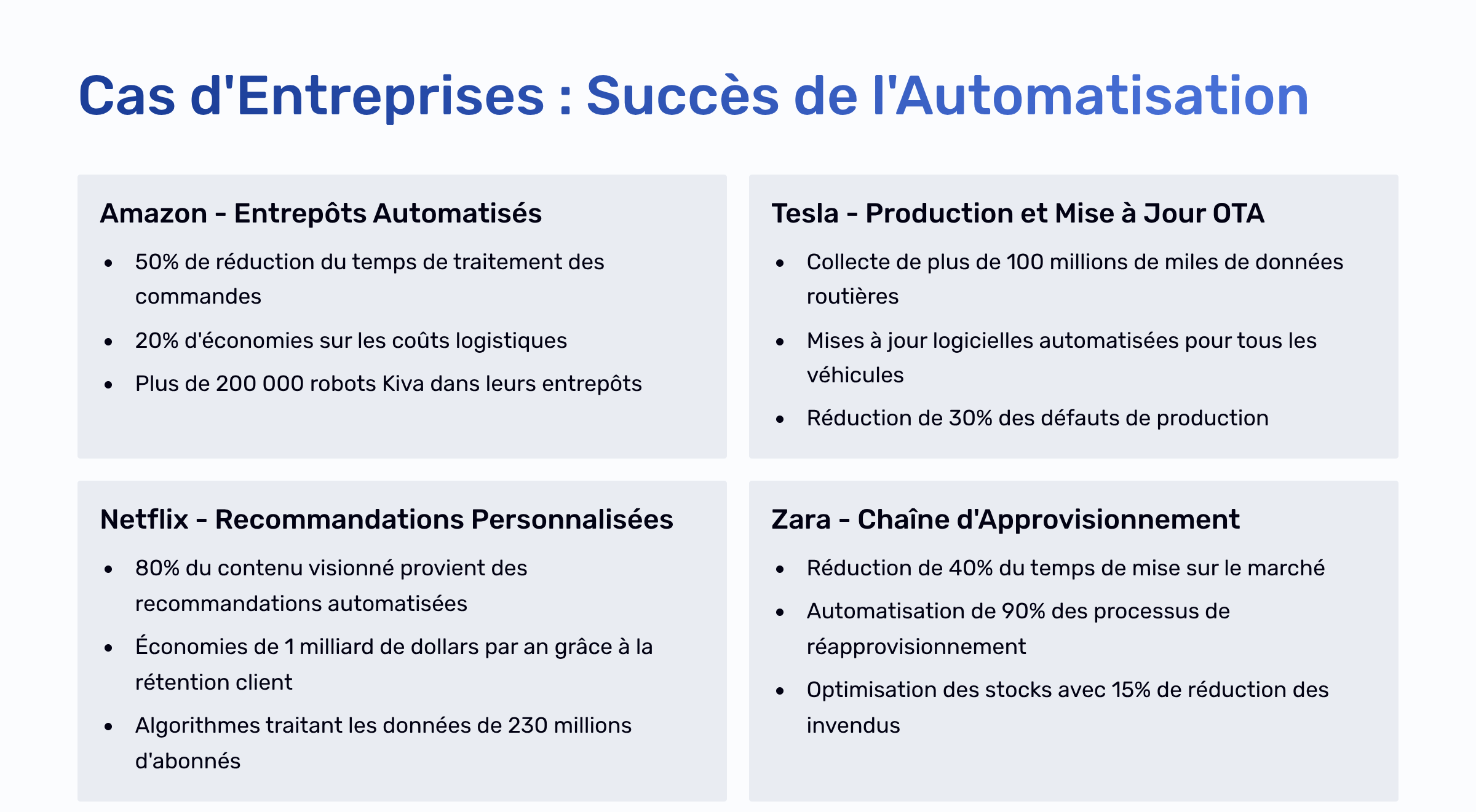 Cas d'Entreprises : Succès de l'Automatisation

Amazon - Entrepôts Automatisés

- 50% de réduction du temps de traitement des commandes
- 20% d'économies sur les coûts logistiques
- Plus de 200 000 robots Kiva dans leurs entrepôts

Tesla - Production et Mise à Jour OTA

- Collecte de plus de 100 millions de miles de données routières
- Mises à jour logicielles automatisées pour tous les véhicules
- Réduction de 30% des défauts de production

Netflix - Recommandations Personnalisées

- 80% du contenu visionné provient des recommandations automatisées
- Économies de 1 milliard de dollars par an grâce à la rétention client
- Algorithmes traitant les données de 230 millions d'abonnés

Zara - Chaîne d'Approvisionnement

- Réduction de 40% du temps de mise sur le marché
- Automatisation de 90% des processus de réapprovisionnement
- Optimisation des stocks avec 15% de réduction des invendus